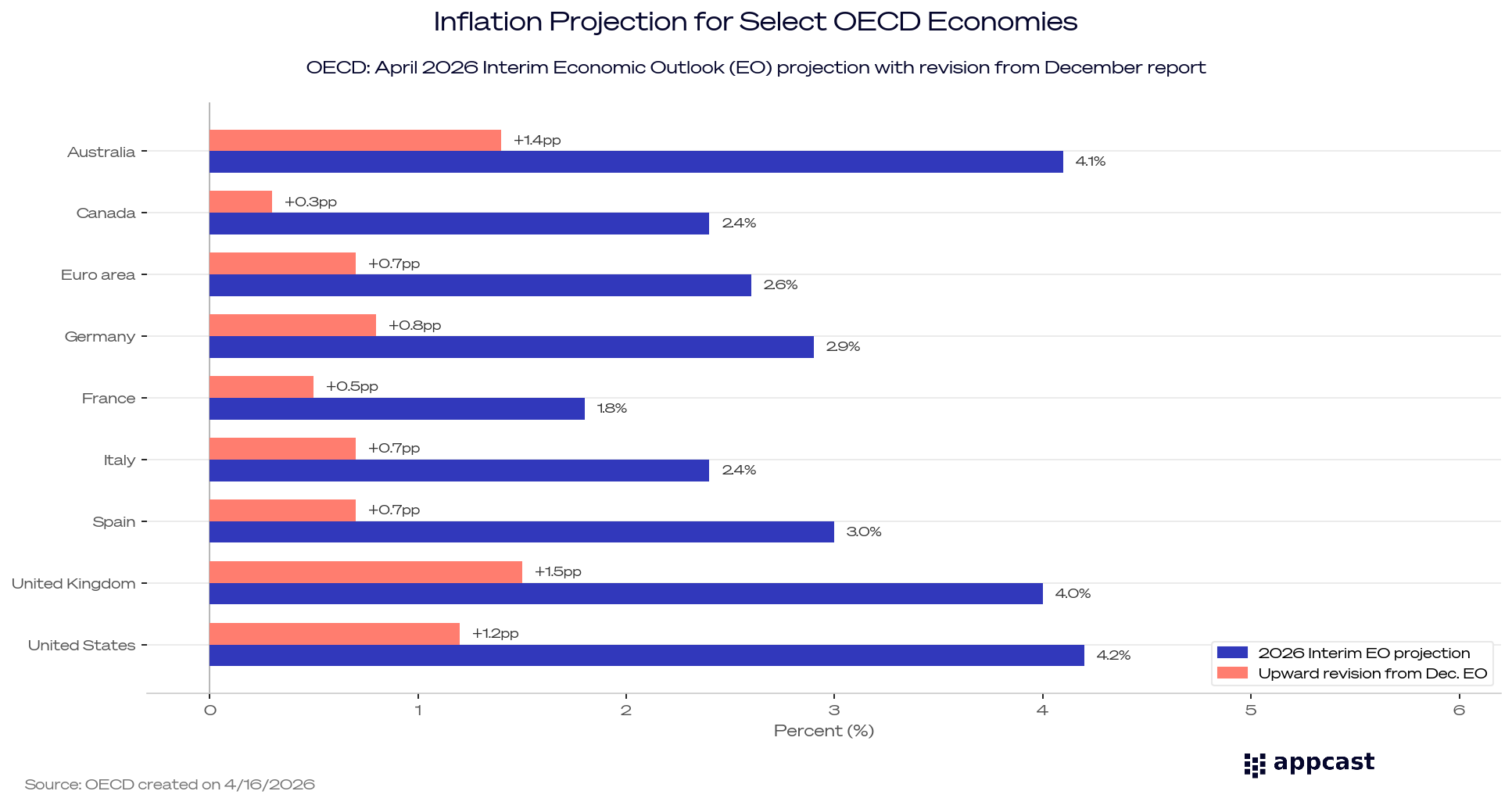 Inflation Projection for Select OECD Economies

OECD: April 2026 Interim Economic Outlook (EO) projection with revision from December report

Australia
+1.4pp
4.1%
Canada
+0.3pp
2.4%
Euro area
+0.7pp
2.6%
Germany
+0.8pp
2.9%
France
+0.5pp
1.8%
Italy
+0.7pp
2.4%
Spain
+0.7pp
3.0%
United Kingdom
+1.5pp
4.0%
United States
+1.2pp
4.2%

2026 Interim EO projection
Upward revision from Dec. EO

0 1 2 3 4 5 6
Percent (%)

appcast

Source: OECD created on 4/16/2026